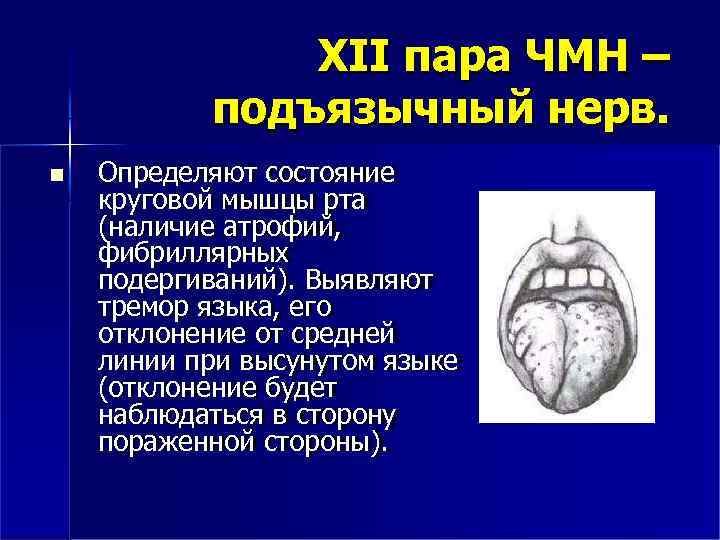 XII пара ЧМН – подъязычный нерв.

Определяют состояние круговой мышцы рта (наличие атрофий, фибриллярных подергиваний). Выявляют тремор языка, его отклонение от средней линии при высунутом языке (отклонение будет наблюдаться в сторону пораженной стороны).